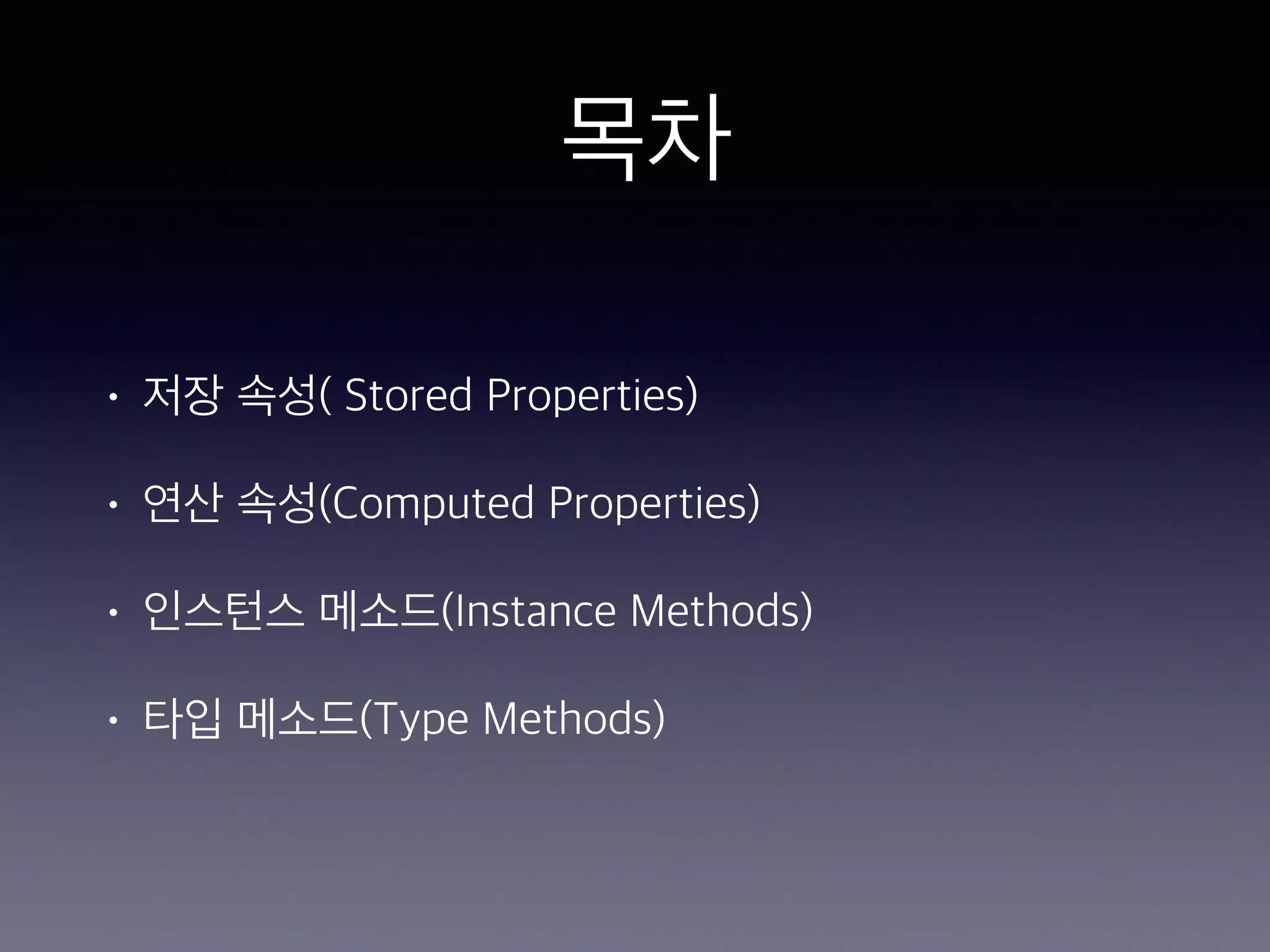 목차

• 저장 속성( Stored Properties)

• 연산 속성(Computed Properties)

• 인스턴스 메소드(Instance Methods)

• 타입 메소드(Type Methods)